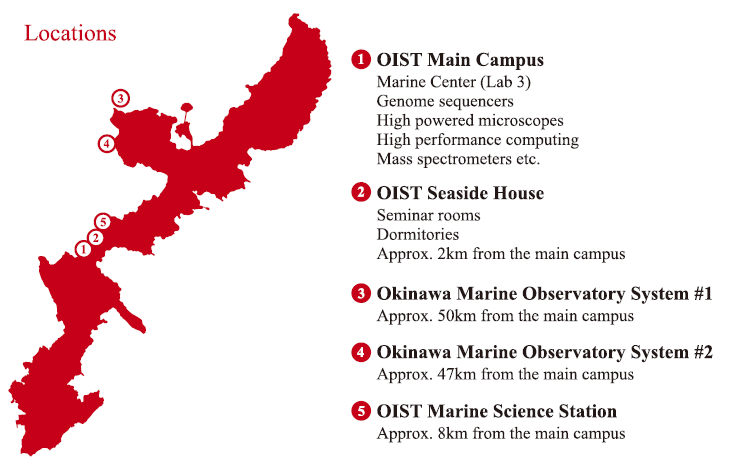 Locations

3
4
5
2
1

1 OIST Main Campus
Marine Center (Lab 3)
Genome sequencers
High powered microscopes
High performance computing
Mass spectrometers etc.

2 OIST Seaside House
Seminar rooms
Dormitories
Approx. 2km from the main campus

3 Okinawa Marine Observatory System #1
Approx. 50km from the main campus

4 Okinawa Marine Observatory System #2
Approx. 47km from the main campus

5 OIST Marine Science Station
Approx. 8km from the main campus